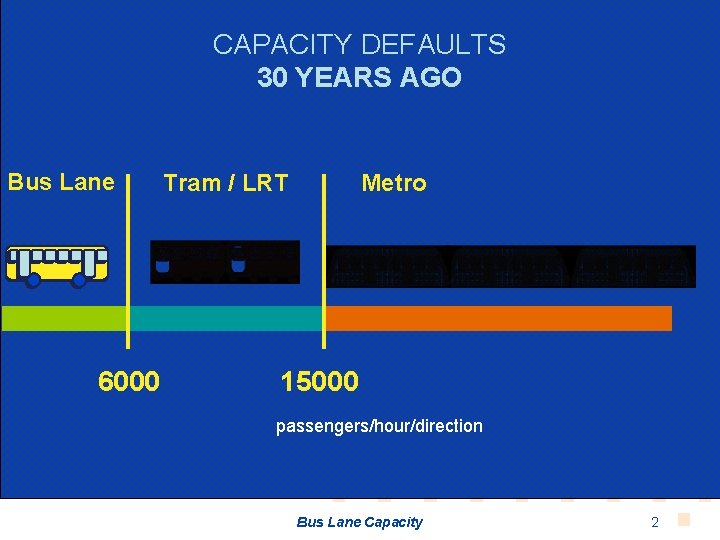 CAPACITY DEFAULTS
30 YEARS AGO

Bus Lane

Tram / LRT

Metro

6000

15000

passengers/hour/direction

Bus Lane Capacity

2